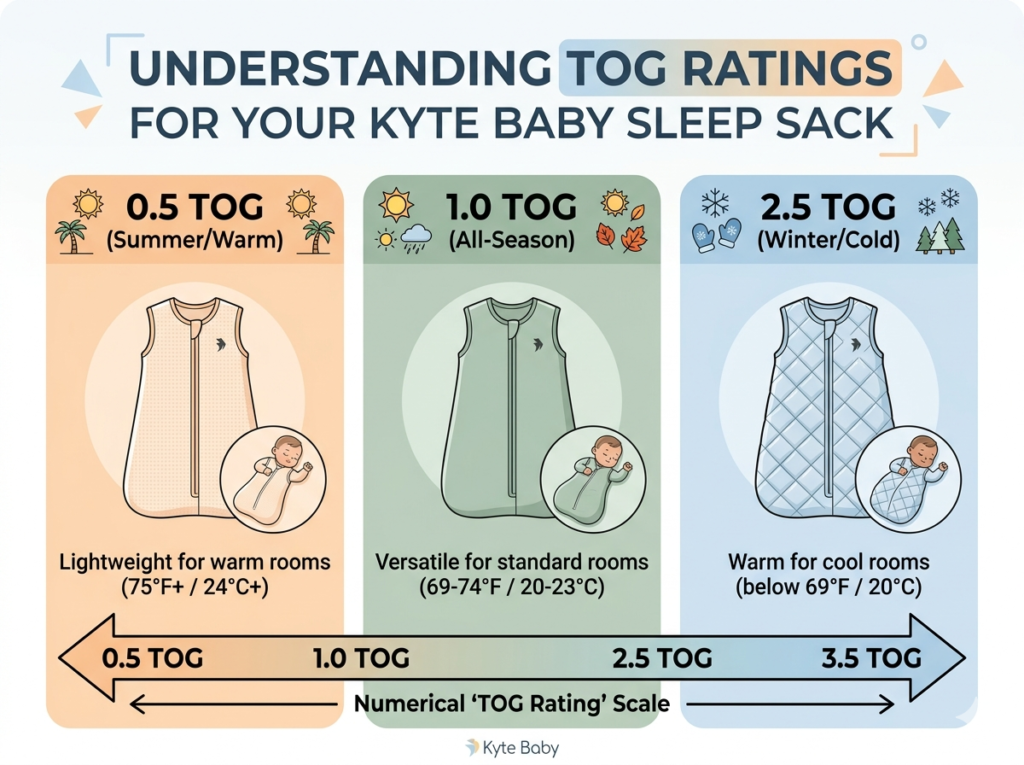 UNDERSTANDING TOG RATINGS FOR YOUR KYTE BABY SLEEP SACK

0.5 TOG
(Summer/Warm)

Lightweight for warm rooms
(75°F+ / 24°C+)

1.0 TOG
(All-Season)

Versatile for standard rooms
(69-74°F / 20-23°C)

2.5 TOG
(Winter/Cold)

Warm for cool rooms
(below 69°F / 20°C)

0.5 TOG
1.0 TOG
2.5 TOG
3.5 TOG

Numerical 'TOG Rating' Scale

Kyte Baby